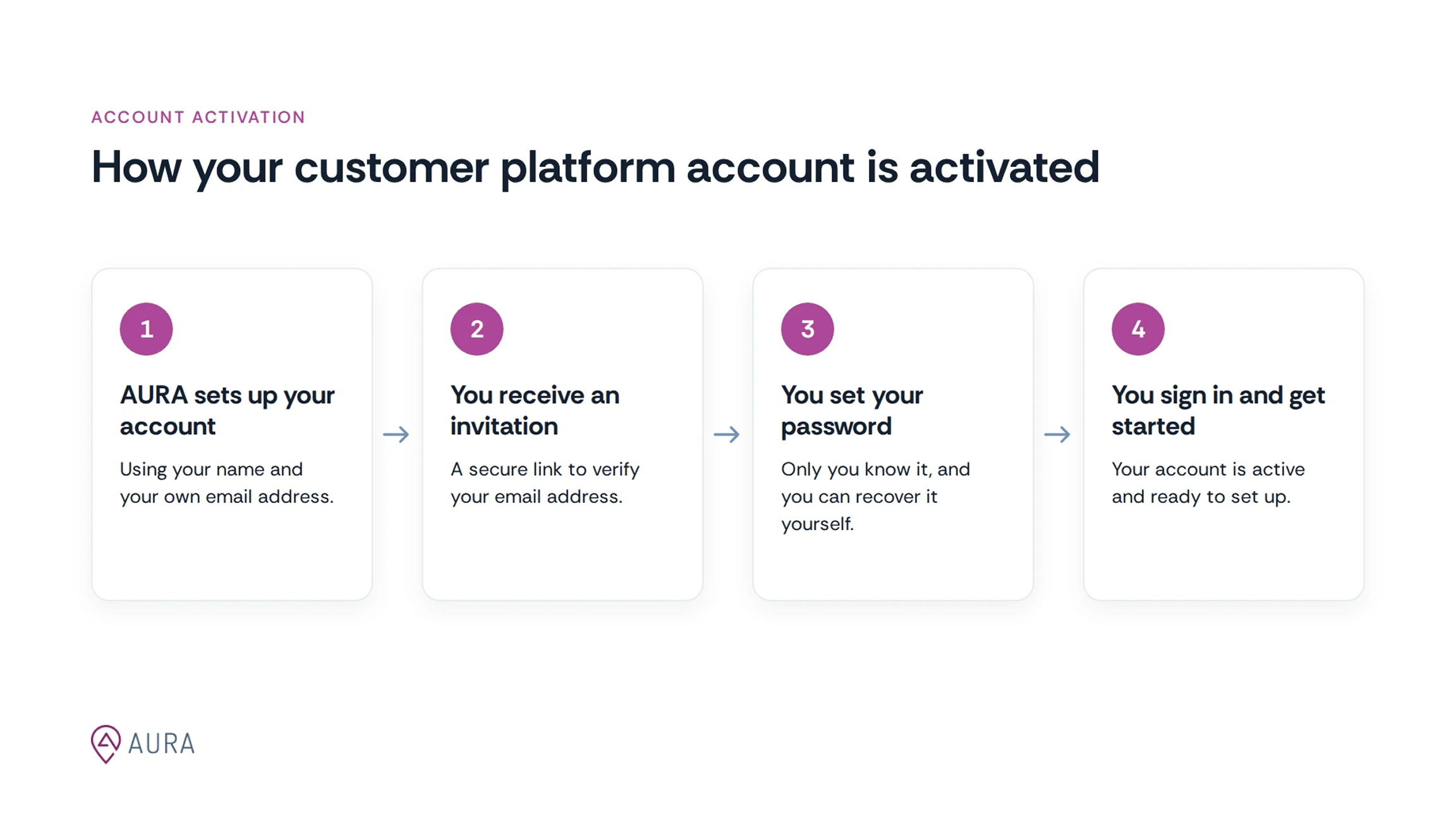 ACCOUNT ACTIVATION

How your customer platform account is activated

1

AURA sets up your account

Using your name and your own email address.

→

2

You receive an invitation

A secure link to verify your email address.

→

3

You set your password

Only you know it, and you can recover it yourself.

→

4

You sign in and get started

Your account is active and ready to set up.

AURA